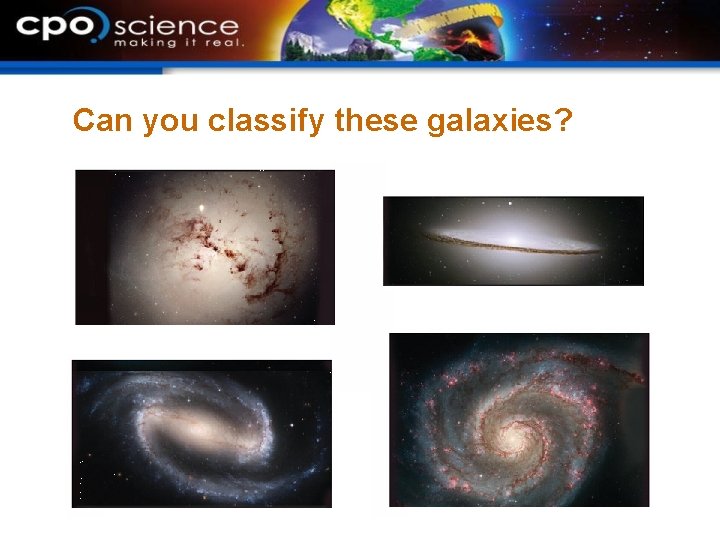 cpo science
making it real.

Can you classify these galaxies?